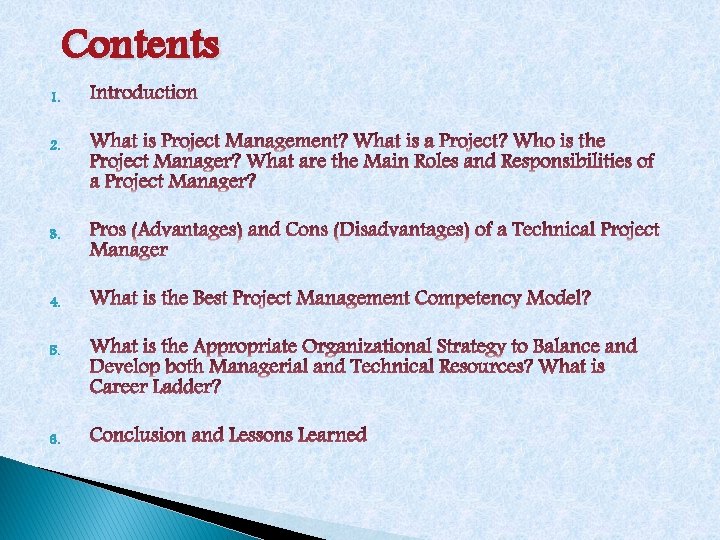 Contents

1. Introduction

2. What is Project Management? What is a Project? Who is the Project Manager? What are the Main Roles and Responsibilities of a Project Manager?

3. Pros (Advantages) and Cons (Disadvantages) of a Technical Project Manager

4. What is the Best Project Management Competency Model?

5. What is the Appropriate Organizational Strategy to Balance and Develop both Managerial and Technical Resources? What is Career Ladder?

6. Conclusion and Lessons Learned